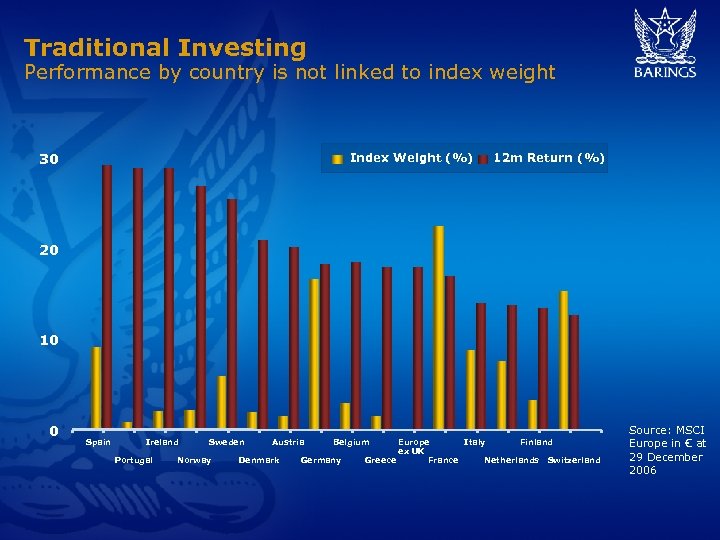 Traditional Investing
Performance by country is not linked to index weight

BARINGS

Index Weight (%) 12m Return (%)

30
20
10
0

Spain
Portugal
Ireland
Norway
Sweden
Denmark
Austria
Germany
Belgium
Greece
Europe ex UK
France
Italy
Netherlands
Finland
Switzerland

Source: MSCI Europe in € at 29 December 2006